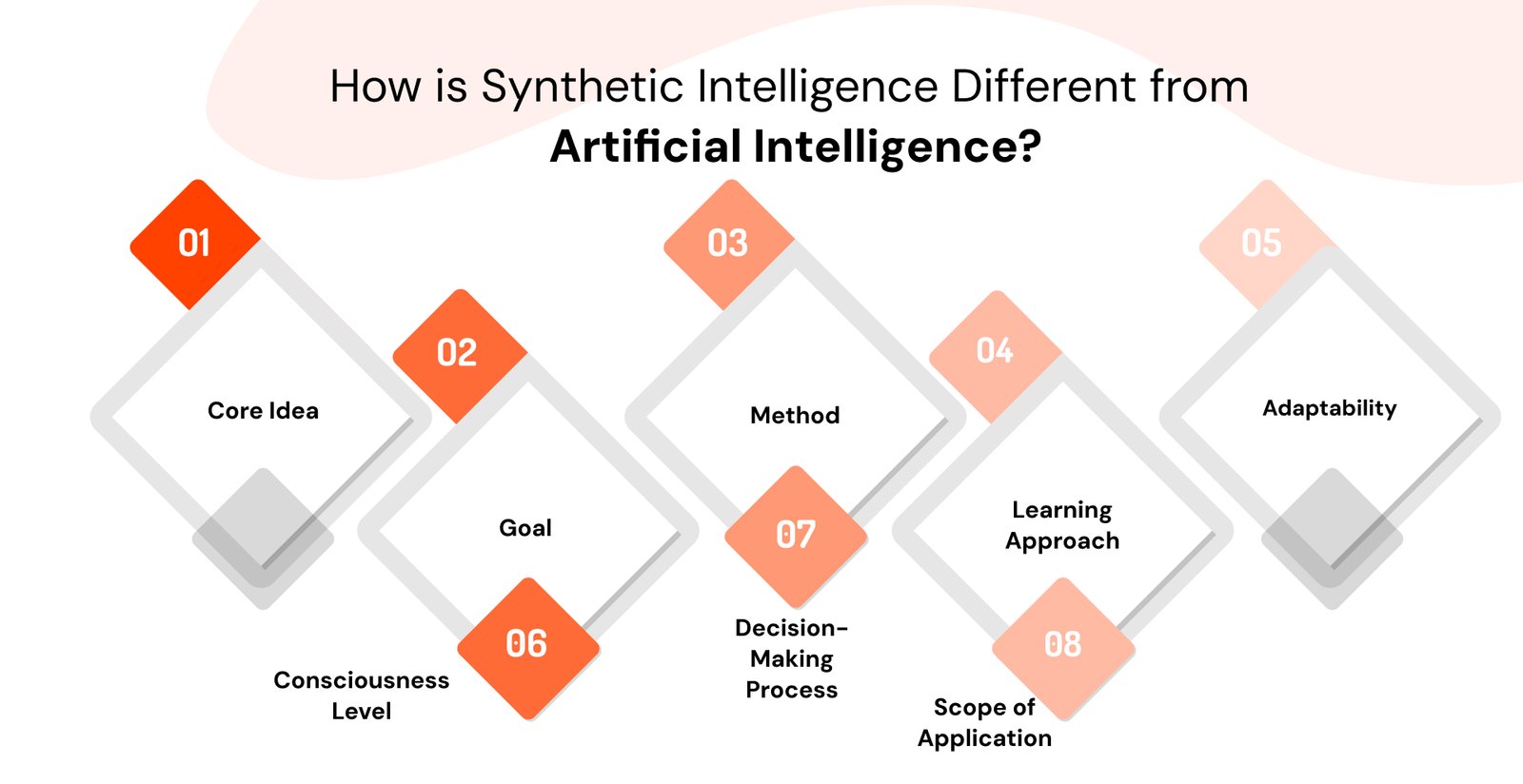 How is Synthetic Intelligence Different from
Artificial Intelligence?

01
Core Idea

02
Goal

03
Method

04
Learning Approach

05
Adaptability

06
Consciousness Level

07
Decision-Making Process

08
Scope of Application